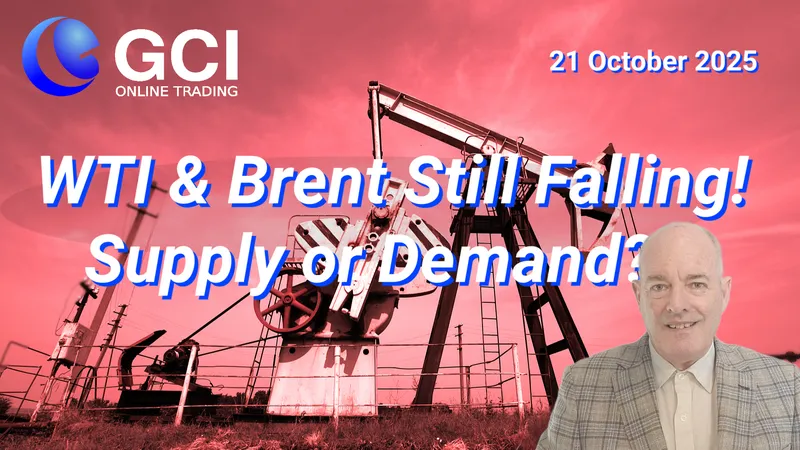 GCI
ONLINE TRADING

21 October 2025

WTI & Brent Still Falling!
Supply or Demand?